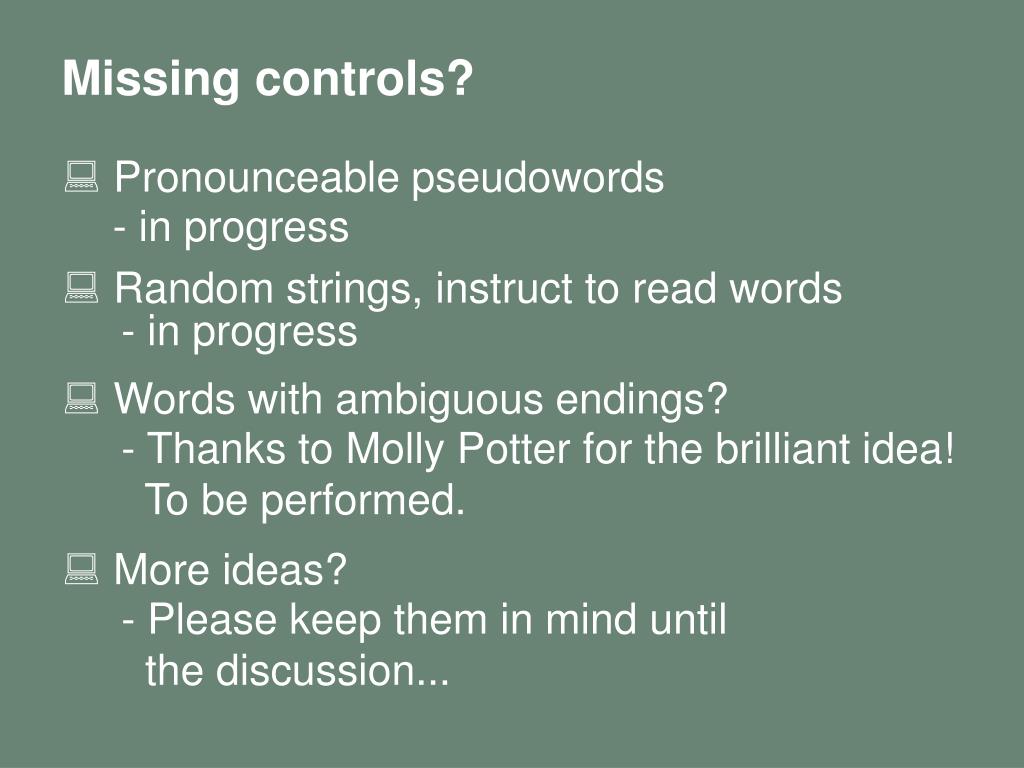 Missing controls?

Pronounceable pseudowords
- in progress

Random strings, instruct to read words
- in progress

Words with ambiguous endings?
- Thanks to Molly Potter for the brilliant idea! To be performed.

More ideas?
- Please keep them in mind until the discussion...